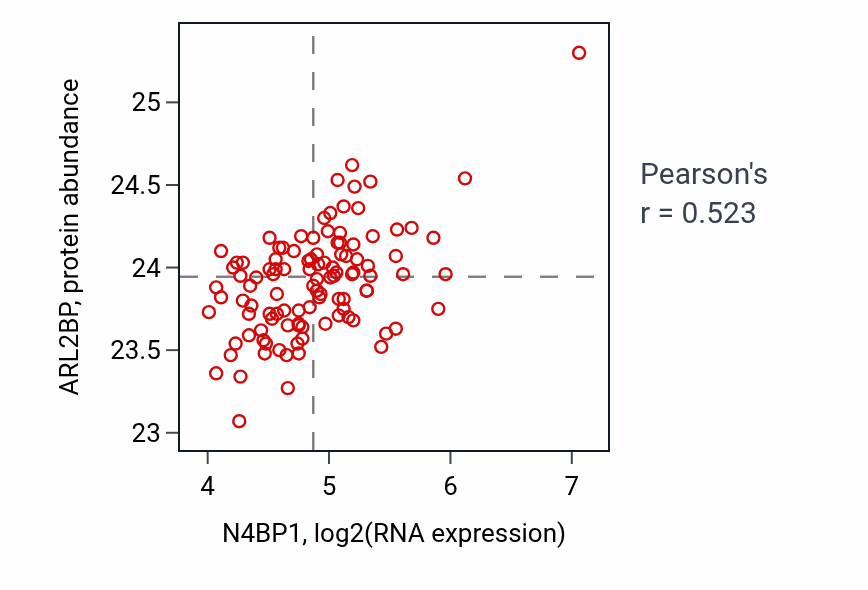 ARL2BP, protein abundance

25
24.5
24
23.5
23

4
5
6
7

N4BP1, log2(RNA expression)

Pearson's
r = 0.523